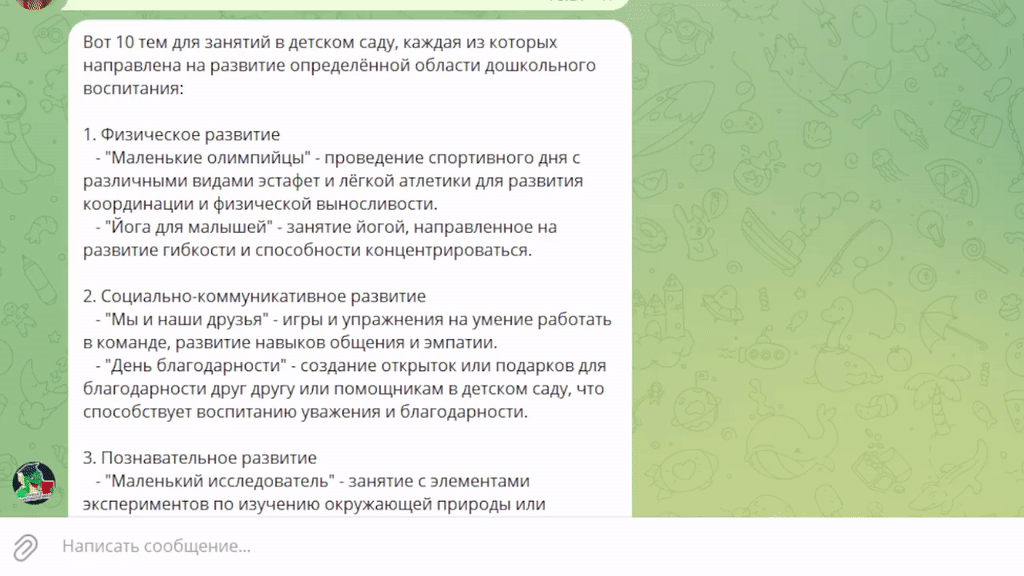 Вот 10 тем для занятий в детском саду, каждая из которых направлена на развитие определённой области дошкольного воспитания:

1. Физическое развитие
- "Маленькие олимпийцы" - проведение спортивного дня с различными видами эстафет и лёгкой атлетики для развития координации и физической выносливости.
- "Йога для малышей" - занятие йогой, направленное на развитие гибкости и способности концентрироваться.

2. Социально-коммуникативное развитие
- "Мы и наши друзья" - игры и упражнения на умение работать в команде, развитие навыков общения и эмпатии.
- "День благодарности" - создание открыток или подарков для благодарности друг другу или помощникам в детском саду, что способствует воспитанию уважения и благодарности.

3. Познавательное развитие
- "Маленький исследователь" - занятие с элементами экспериментов по изучению окружающей природы или

Написать сообщение...